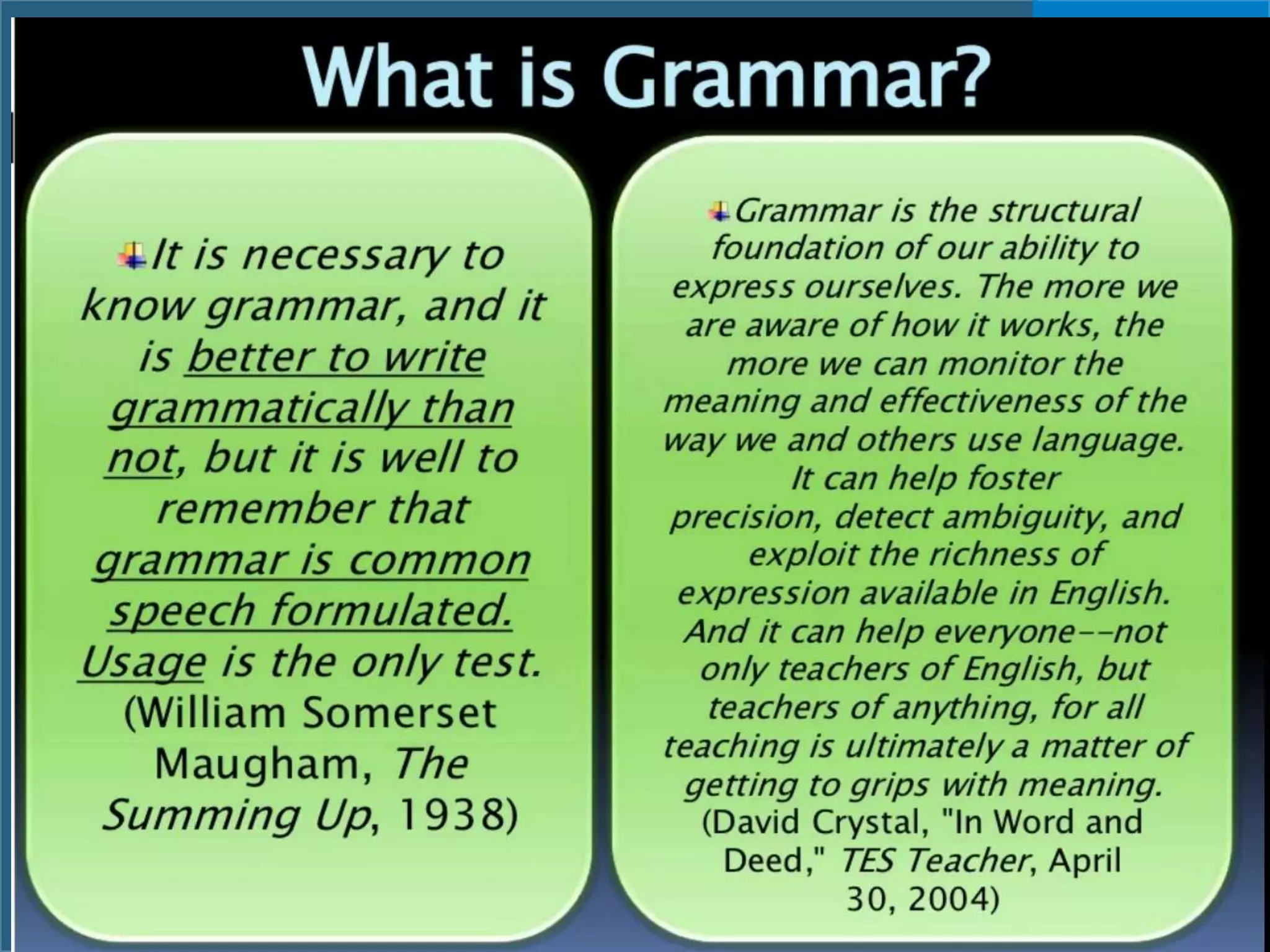 What is Grammar?

It is necessary to know grammar, and it is better to write grammatically than not, but it is well to remember that grammar is common speech formulated. Usage is the only test. (William Somerset Maugham, The Summing Up, 1938)

Grammar is the structural foundation of our ability to express ourselves. The more we are aware of how it works, the more we can monitor the meaning and effectiveness of the way we and others use language. It can help foster precision, detect ambiguity, and exploit the richness of expression available in English. And it can help everyone--not only teachers of English, but teachers of anything, for all teaching is ultimately a matter of getting to grips with meaning. (David Crystal, "In Word and Deed," TES Teacher, April 30, 2004)